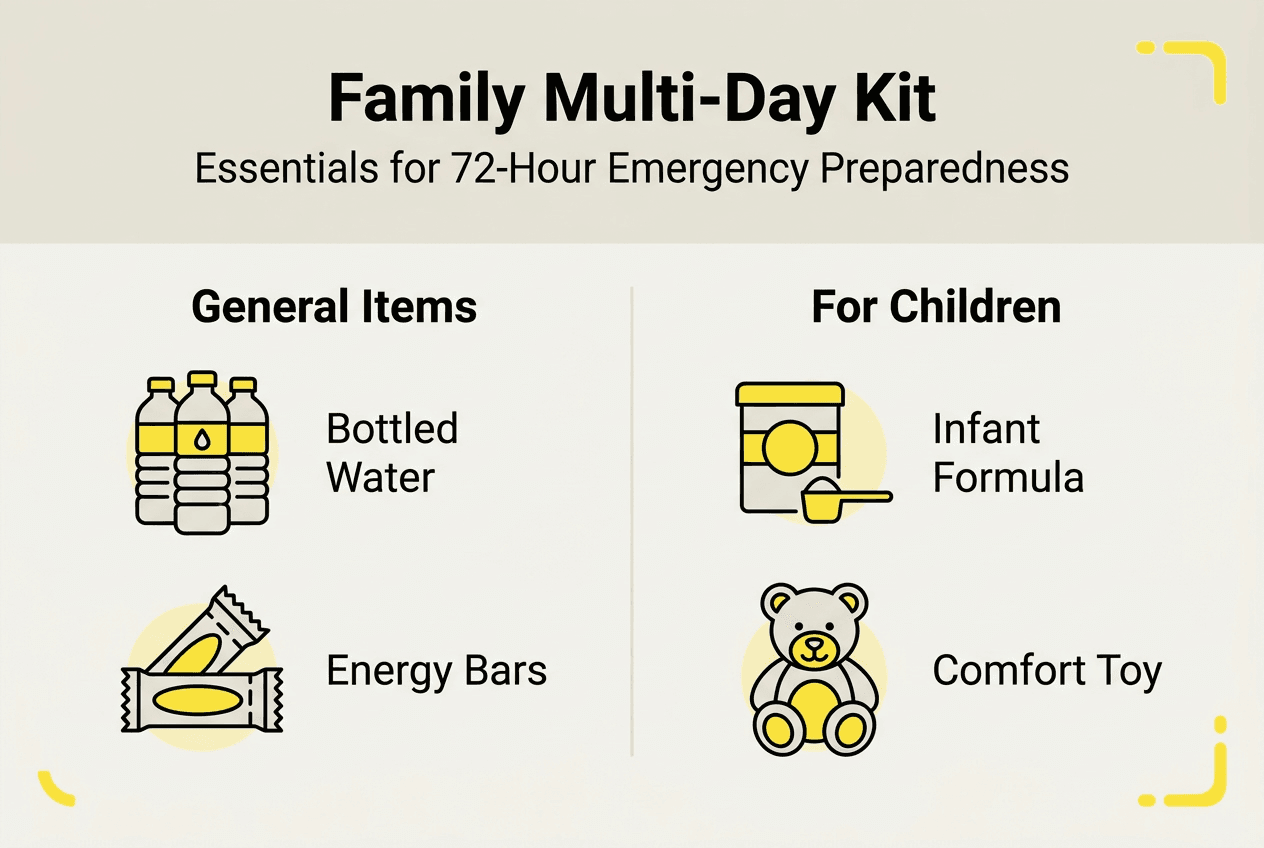 Family Multi-Day Kit
Essentials for 72-Hour Emergency Preparedness

General Items

Bottled Water

Energy Bars

For Children

Infant Formula

Comfort Toy